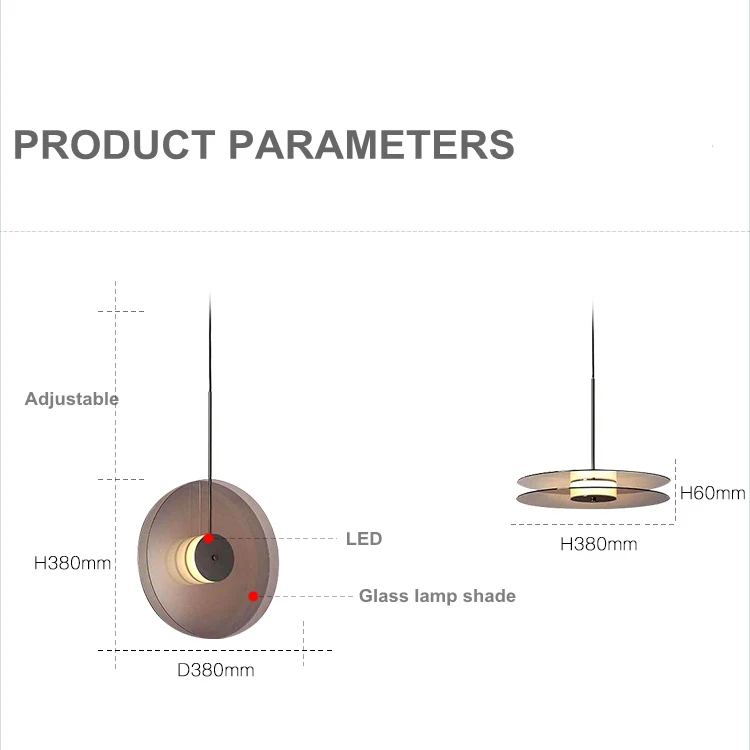 PRODUCT PARAMETERS

Adjustable

H380mm

LED

Glass lamp shade

D380mm

H60mm

H380mm